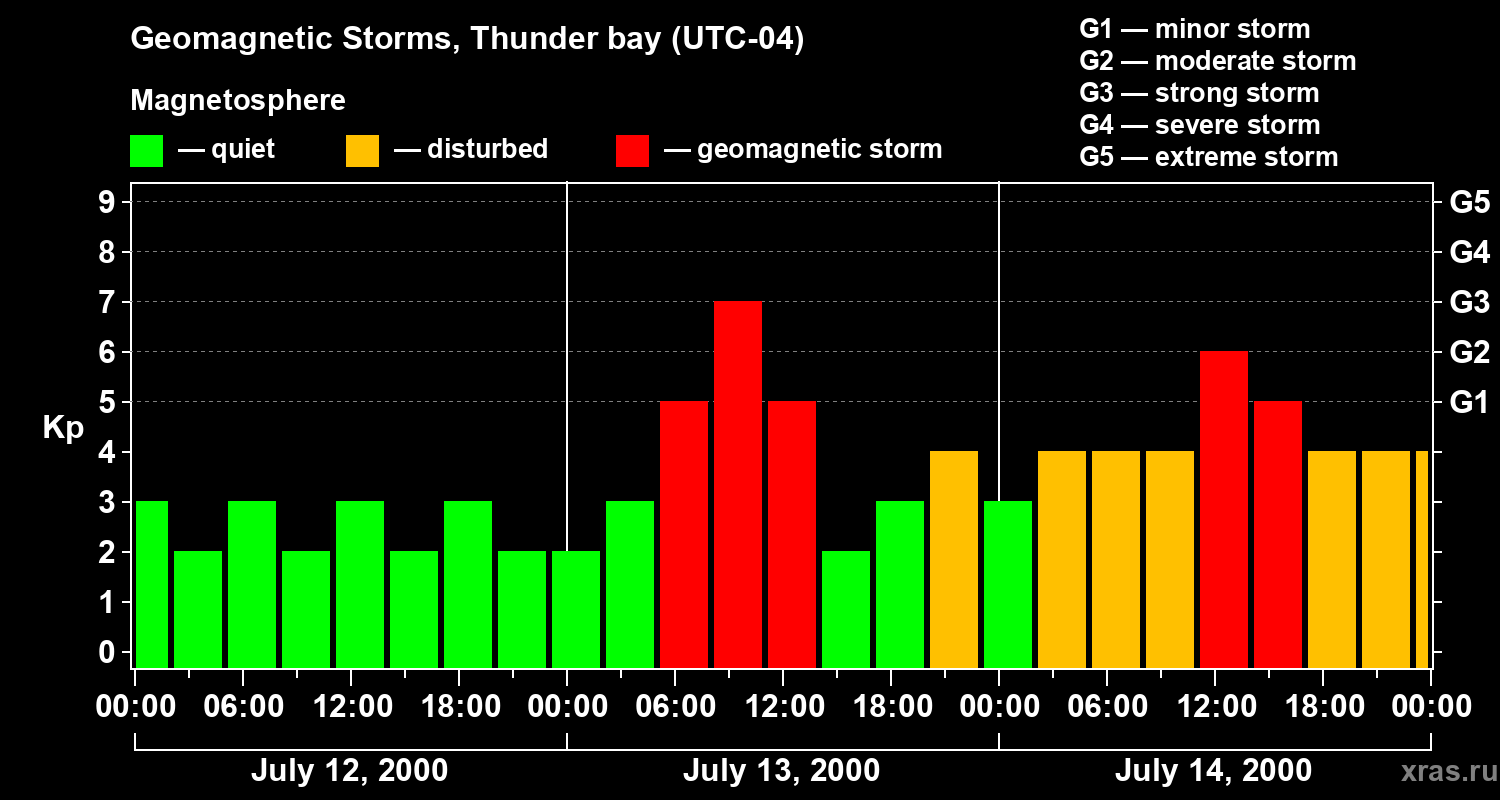 Geomagnetic Storms, Thunder bay (UTC-04)

Magnetosphere

— quiet — disturbed — geomagnetic storm

G1 — minor storm
G2 — moderate storm
G3 — strong storm
G4 — severe storm
G5 — extreme storm

Kp

9
8
7
6
5
4
3
2
1
0

G5
G4
G3
G2
G1

00:00 06:00 12:00 18:00 00:00 06:00 12:00 18:00 00:00 06:00 12:00 18:00 00:00

July 12, 2000
July 13, 2000
July 14, 2000

xras.ru